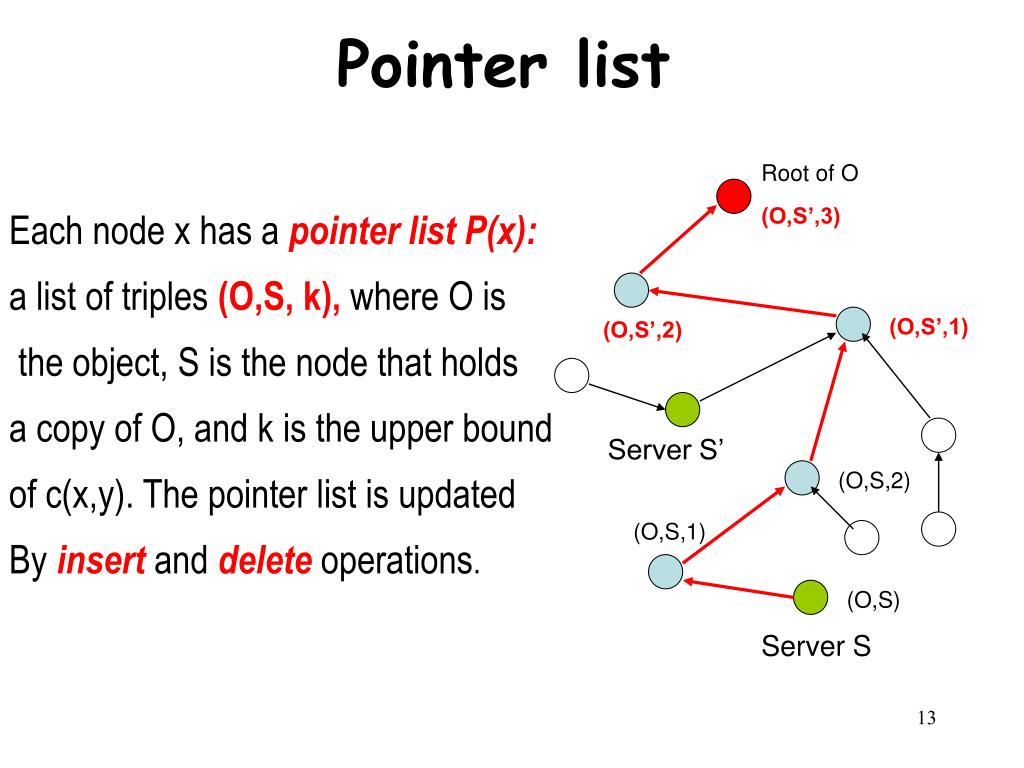 Pointer list

Each node x has a pointer list P(x): a list of triples (O,S, k), where O is the object, S is the node that holds a copy of O, and k is the upper bound of c(x,y). The pointer list is updated By insert and delete operations.

Root of O
(O,S’,3)
(O,S’,2)
(O,S’,1)
Server S’
(O,S,2)
(O,S,1)
(O,S)
Server S

13